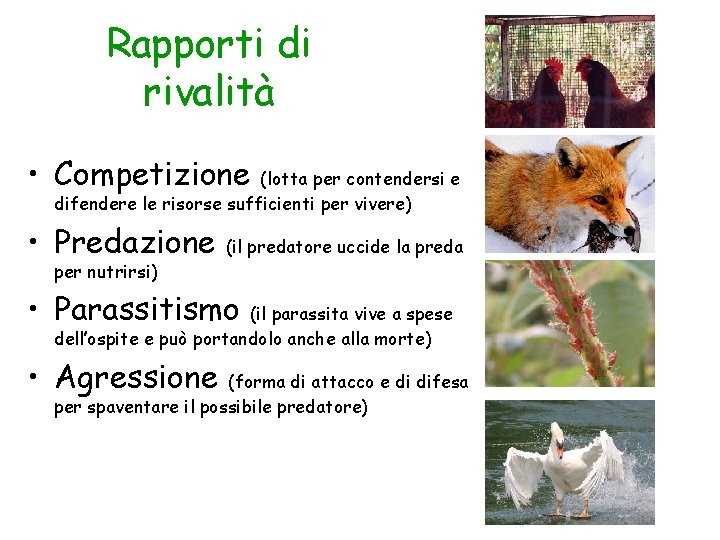 Rapporti di rivalità

• Competizione (lotta per contendersi e difendere le risorse sufficienti per vivere)
• Predazione (il predatore uccide la preda per nutrirsi)
• Parassitismo (il parassita vive a spese dell'ospite e può portandolo anche alla morte)
• Agressione (forma di attacco e di difesa per spaventare il possibile predatore)